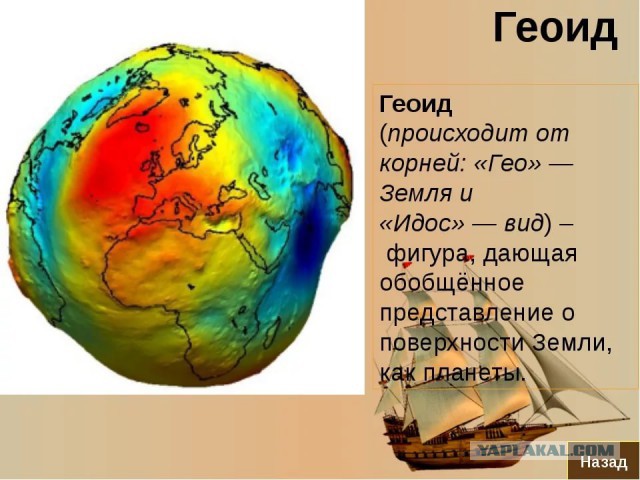 Геоид

Геоид (происходит от корней: «Гео» — Земля и «Идос» — вид) – фигура, дающая обобщённое представление о поверхности Земли, как планеты.

YAPLAKAL.COM

Назад